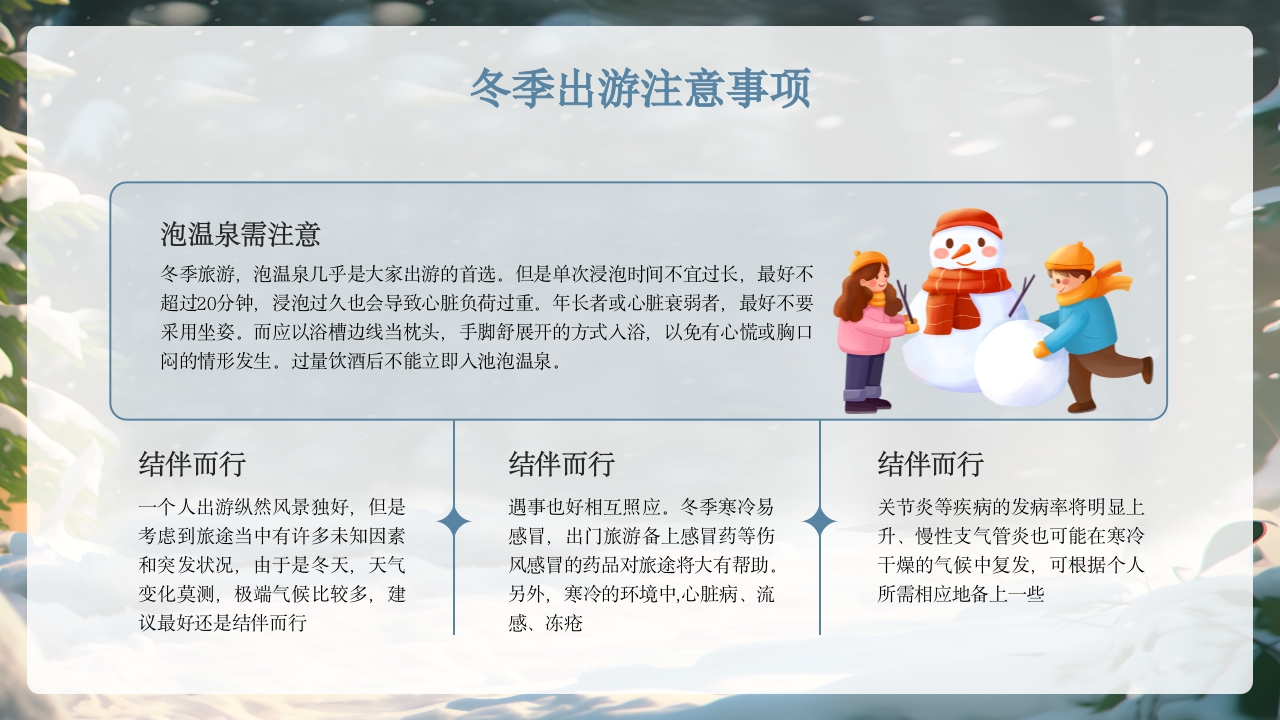 冬季出游注意事项

泡温泉需注意

冬季旅游，泡温泉几乎是大家出游的首选。但是单次浸泡时间不宜过长，最好不超过20分钟，浸泡过久也会导致心脏负荷过重。年长者或心脏衰弱者，最好不要采用坐姿。而应以浴槽边线当枕头，手脚舒展开的方式入浴，以免有心慌或胸口闷的情形发生。过量饮酒后不能立即入池泡温泉。

结伴而行

一个人出游纵然风景独好，但是考虑到旅途当中有许多未知因素和突发状况，由于是冬天，天气变化莫测，极端气候比较多，建议最好还是结伴而行

结伴而行

遇事也好相互照应。冬季寒冷易感冒，出门旅游备上感冒药等伤风感冒的药品对旅途将大有帮助。另外，寒冷的环境中,心脏病、流感、冻疮

结伴而行

关节炎等疾病的发病率将明显上升、慢性支气管炎也可能在寒冷干燥的气候中复发，可根据个人所需相应地备上一些